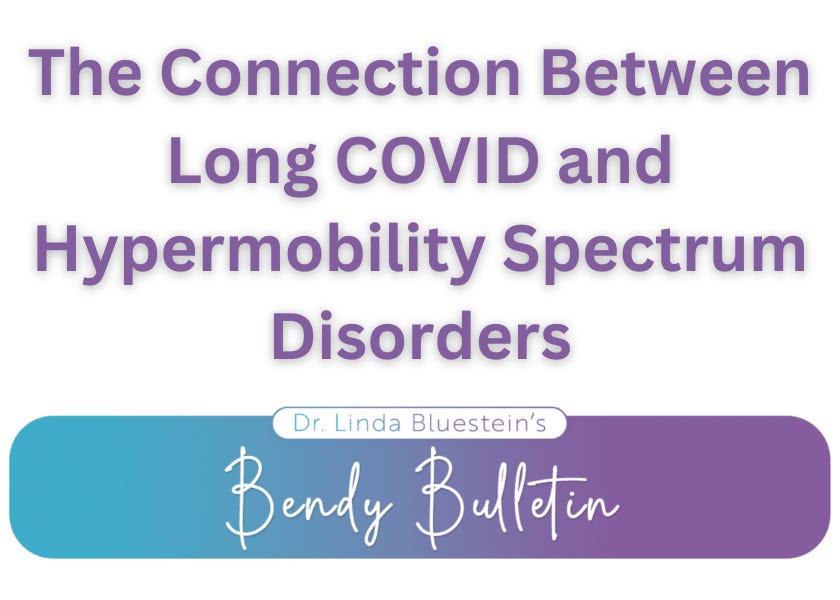 The Connection Between Long COVID and Hypermobility Spectrum Disorders

Dr. Linda Bluestein's

Bendy Bulletin